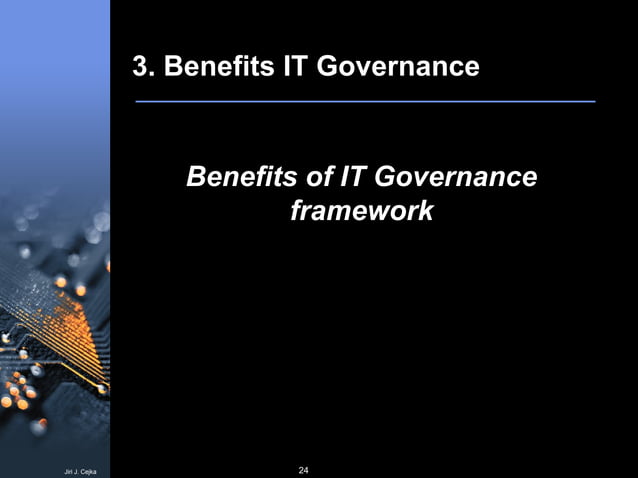 3. Benefits IT Governance

Benefits of IT Governance framework

Jiri J. Cejka

24